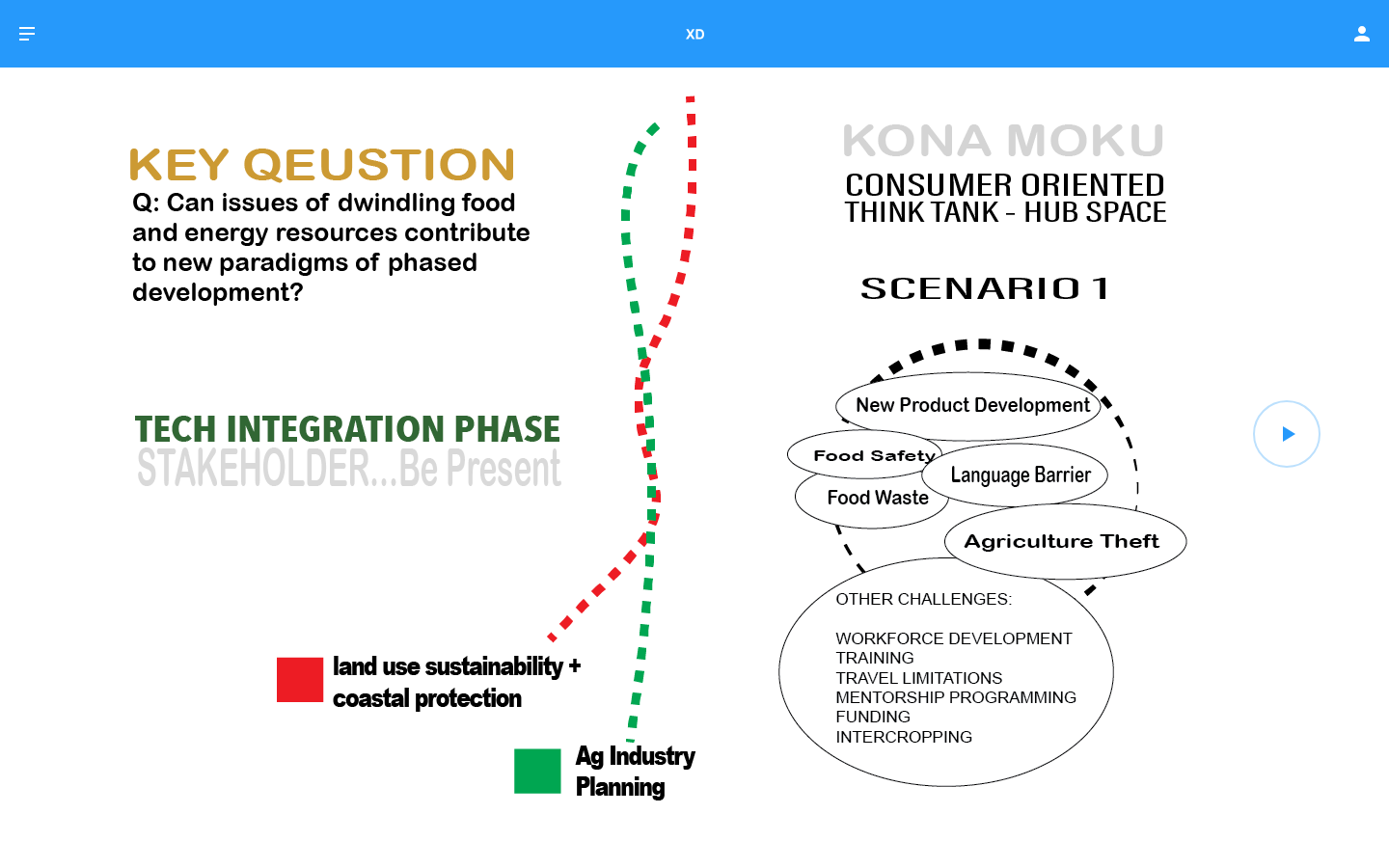 XD

KEY QEUSTION
Q: Can issues of dwindling food and energy resources contribute to new paradigms of phased development?

TECH INTEGRATION PHASE
STAKEHOLDER...Be Present

land use sustainability + coastal protection

Ag Industry Planning

KONA MOKU
CONSUMER ORIENTED
THINK TANK - HUB SPACE

SCENARIO 1

New Product Development
Food Safety
Language Barrier
Food Waste
Agriculture Theft

OTHER CHALLENGES:

WORKFORCE DEVELOPMENT
TRAINING
TRAVEL LIMITATIONS
MENTORSHIP PROGRAMMING
FUNDING
INTERCROPPING